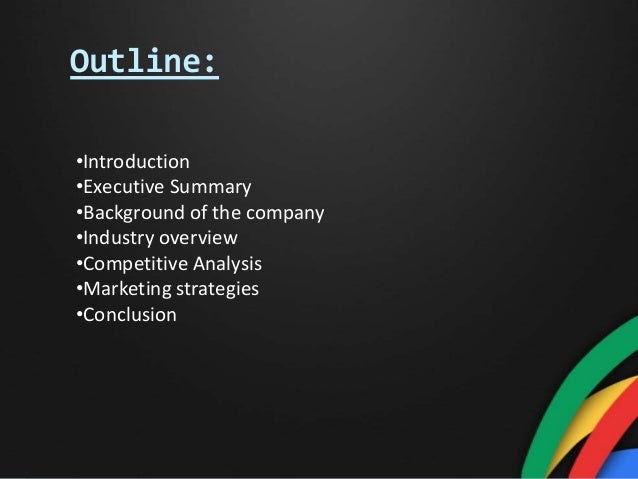 Outline:

•Introduction
•Executive Summary
•Background of the company
•Industry overview
•Competitive Analysis
•Marketing strategies
•Conclusion